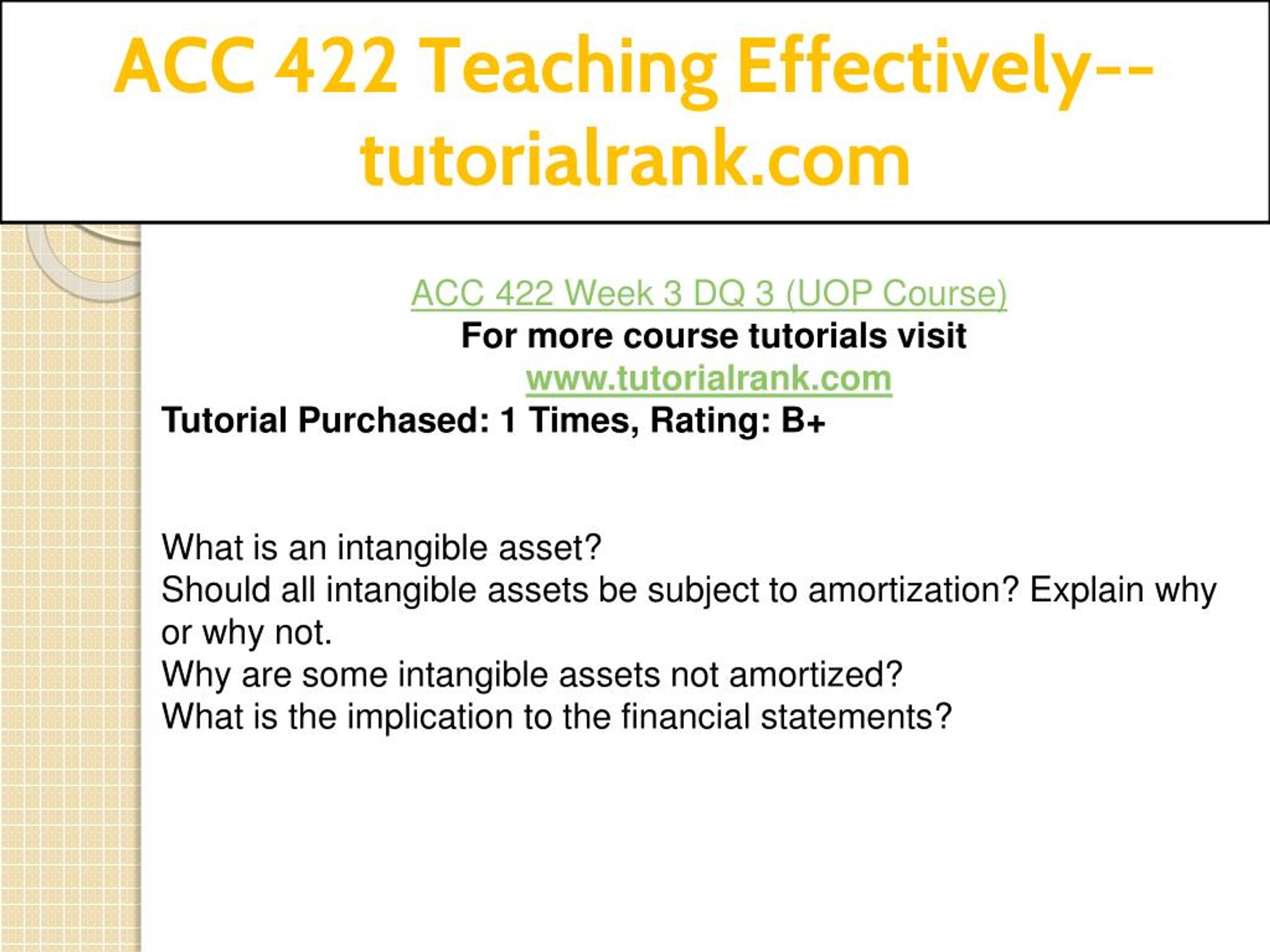 ACC 422 Teaching Effectively--tutorialrank.com

ACC 422 Week 3 DQ 3 (UOP Course)
For more course tutorials visit
www.tutorialrank.com
Tutorial Purchased: 1 Times, Rating: B+

What is an intangible asset?
Should all intangible assets be subject to amortization? Explain why or why not.
Why are some intangible assets not amortized?
What is the implication to the financial statements?